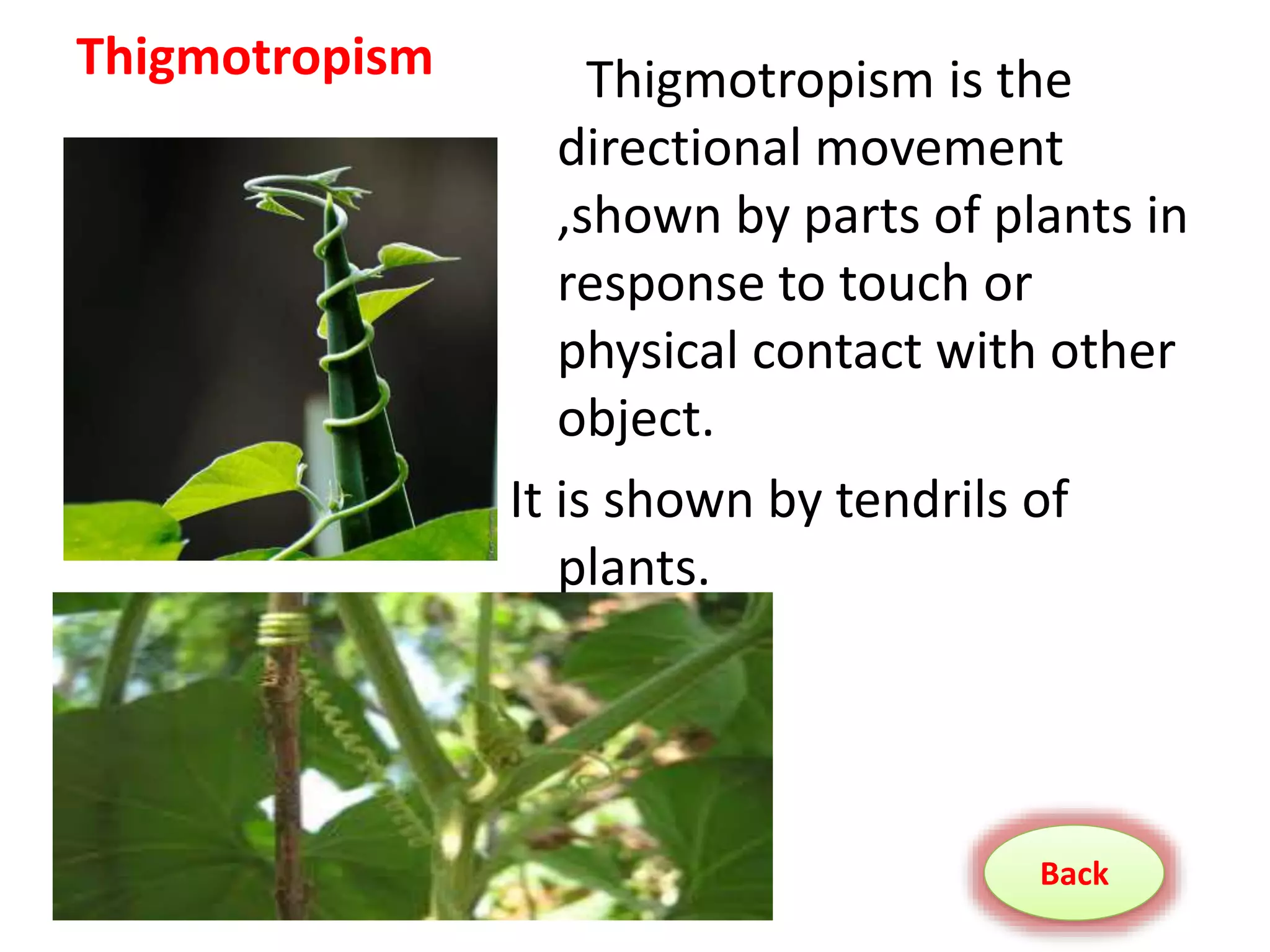 Thigmotropism

Thigmotropism is the directional movement ,shown by parts of plants in response to touch or physical contact with other object.

It is shown by tendrils of plants.

Back